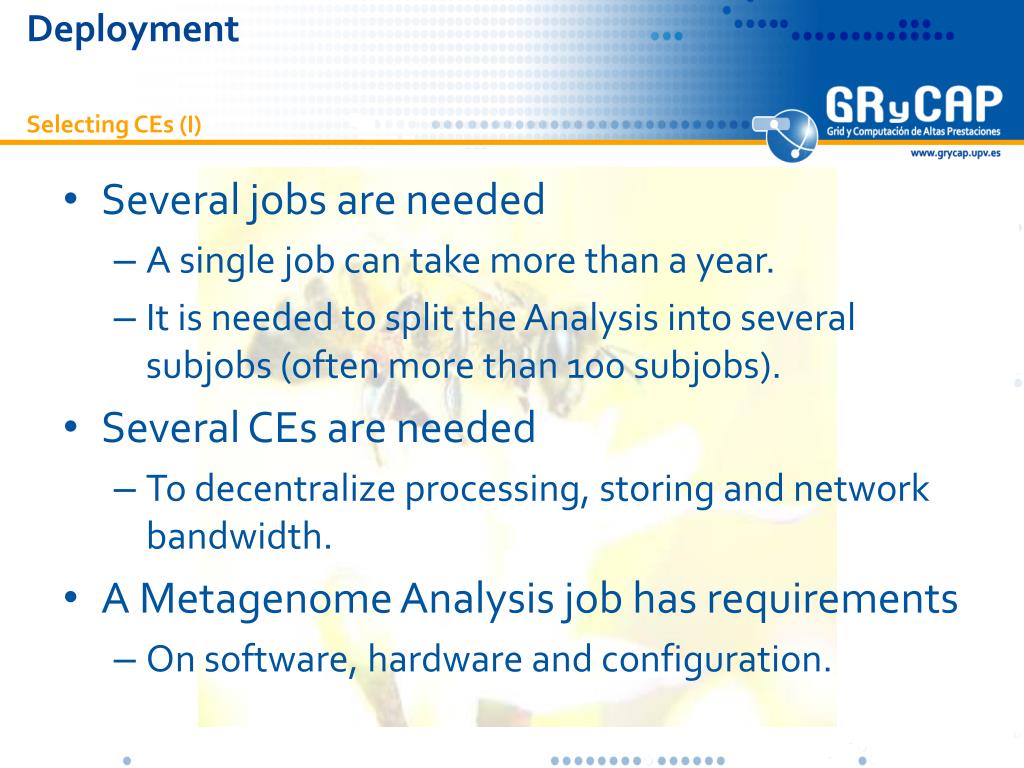 Deployment

Selecting CEs (I)

GRyCAP
Grid y Computación de Altas Prestaciones
www.grycap.upv.es

• Several jobs are needed
– A single job can take more than a year.
– It is needed to split the Analysis into several subjobs (often more than 100 subjobs).
• Several CEs are needed
– To decentralize processing, storing and network bandwidth.
• A Metagenome Analysis job has requirements
– On software, hardware and configuration.